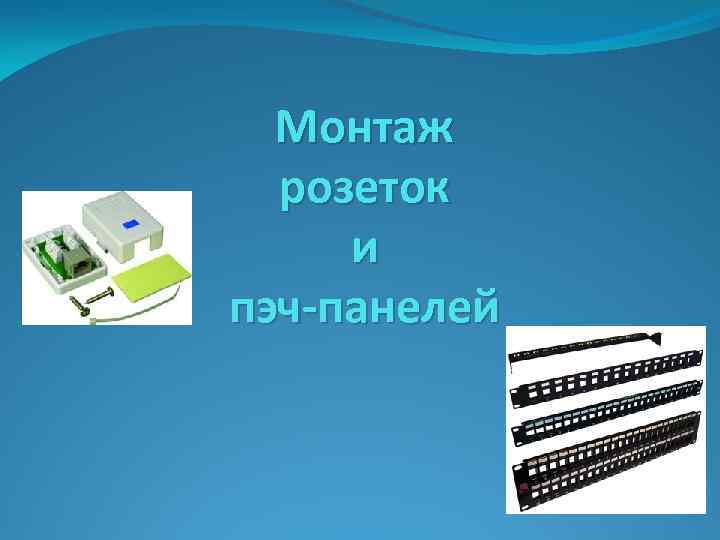 Монтаж розеток и пэч-панелей